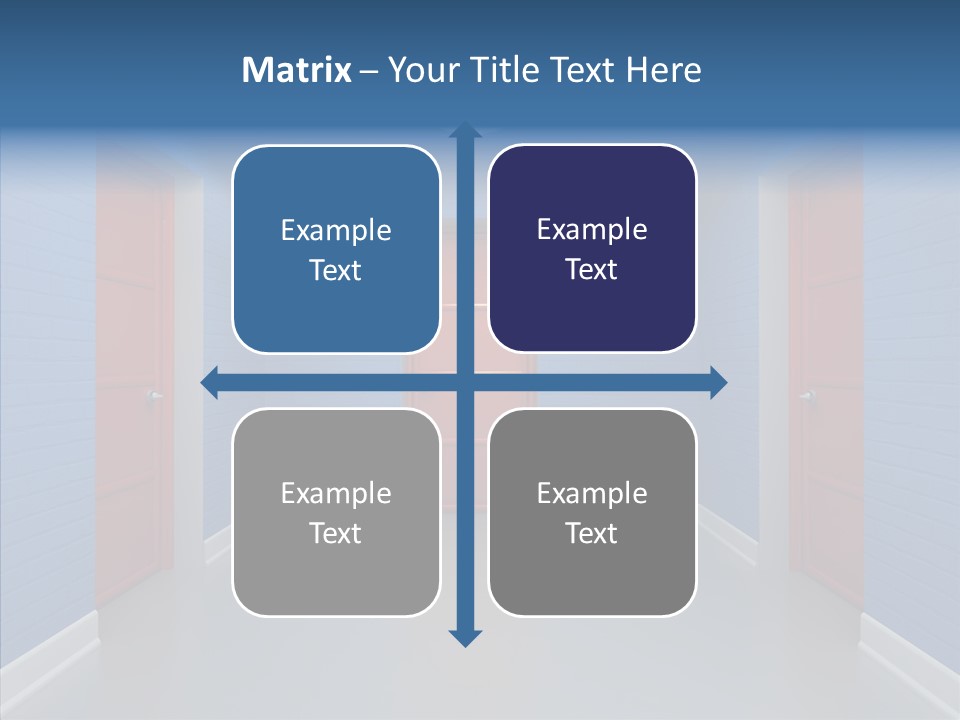 Matrix – Your Title Text Here

Example Text

Example Text

Example Text

Example Text